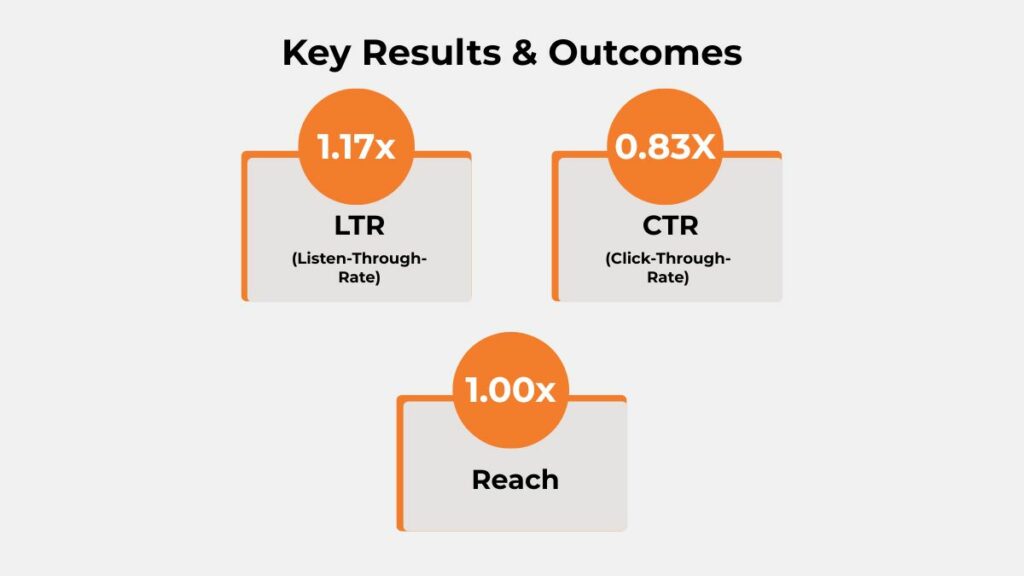 Key Results & Outcomes

1.17x

LTR

(Listen-Through-Rate)

0.83X

CTR

(Click-Through-Rate)

1.00x

Reach